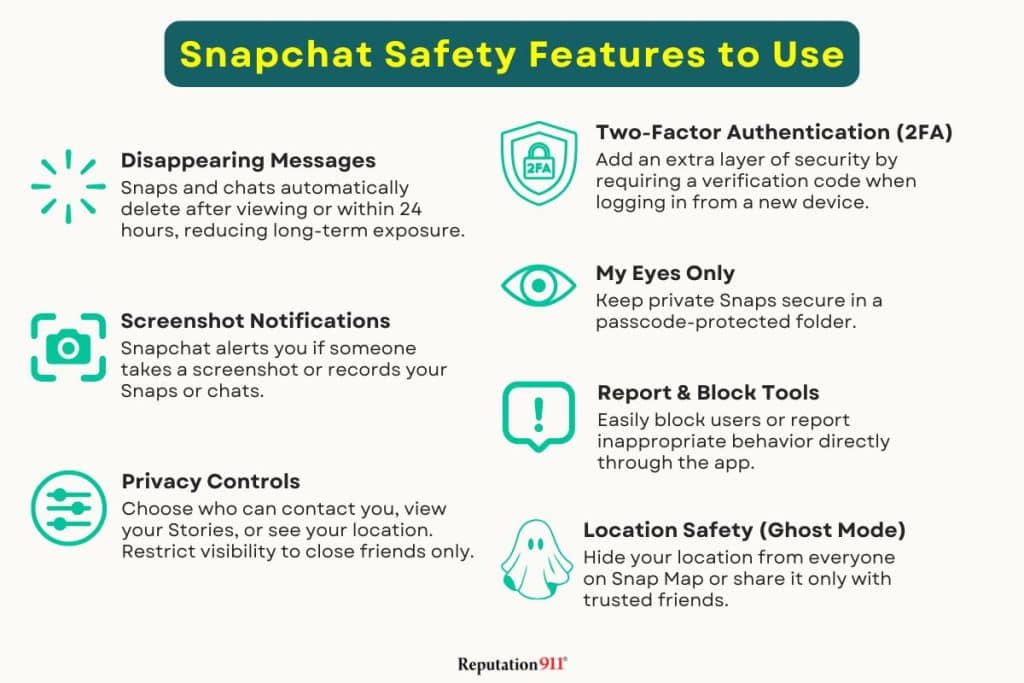 Snapchat Safety Features to Use

Disappearing Messages
Snaps and chats automatically delete after viewing or within 24 hours, reducing long-term exposure.

Screenshot Notifications
Snapchat alerts you if someone takes a screenshot or records your Snaps or chats.

Privacy Controls
Choose who can contact you, view your Stories, or see your location. Restrict visibility to close friends only.

2FA

Two-Factor Authentication (2FA)
Add an extra layer of security by requiring a verification code when logging in from a new device.

My Eyes Only
Keep private Snaps secure in a passcode-protected folder.

Report & Block Tools
Easily block users or report inappropriate behavior directly through the app.

Location Safety (Ghost Mode)
Hide your location from everyone on Snap Map or share it only with trusted friends.

Reputation911®